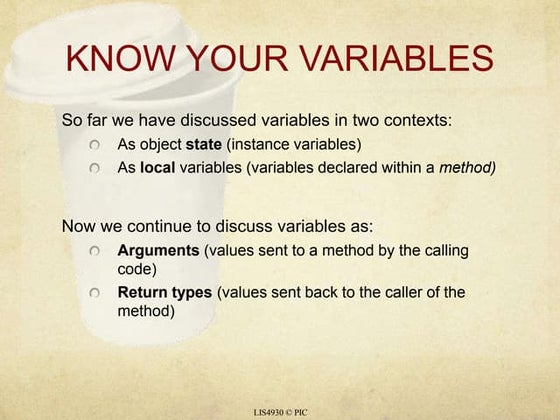 KNOW YOUR VARIABLES

So far we have discussed variables in two contexts:

As object state (instance variables)

As local variables (variables declared within a method)

Now we continue to discuss variables as:

Arguments (values sent to a method by the calling code)

Return types (values sent back to the caller of the method)

LIS4930 © PIC